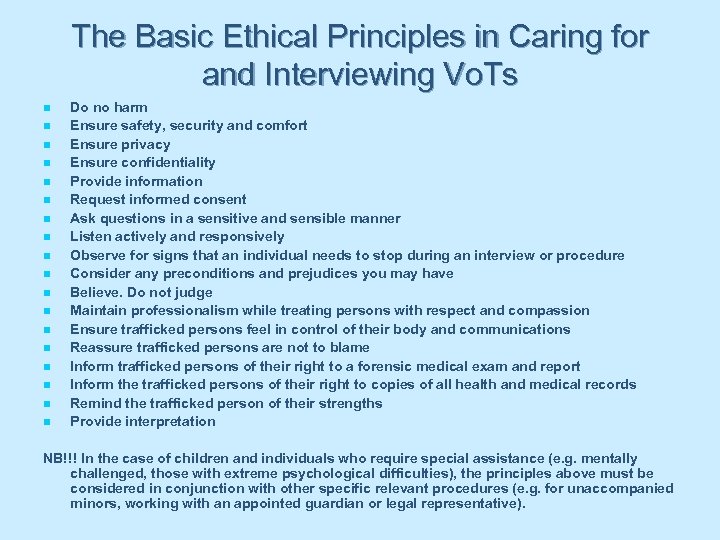 The Basic Ethical Principles in Caring for and Interviewing VoTs

- Do no harm
- Ensure safety, security and comfort
- Ensure privacy
- Ensure confidentiality
- Provide information
- Request informed consent
- Ask questions in a sensitive and sensible manner
- Listen actively and responsively
- Observe for signs that an individual needs to stop during an interview or procedure
- Consider any preconditions and prejudices you may have
- Believe. Do not judge
- Maintain professionalism while treating persons with respect and compassion
- Ensure trafficked persons feel in control of their body and communications
- Reassure trafficked persons are not to blame
- Inform trafficked persons of their right to a forensic medical exam and report
- Inform the trafficked persons of their right to copies of all health and medical records
- Remind the trafficked person of their strengths
- Provide interpretation

NB!!! In the case of children and individuals who require special assistance (e.g. mentally challenged, those with extreme psychological difficulties), the principles above must be considered in conjunction with other specific relevant procedures (e.g. for unaccompanied minors, working with an appointed guardian or legal representative).